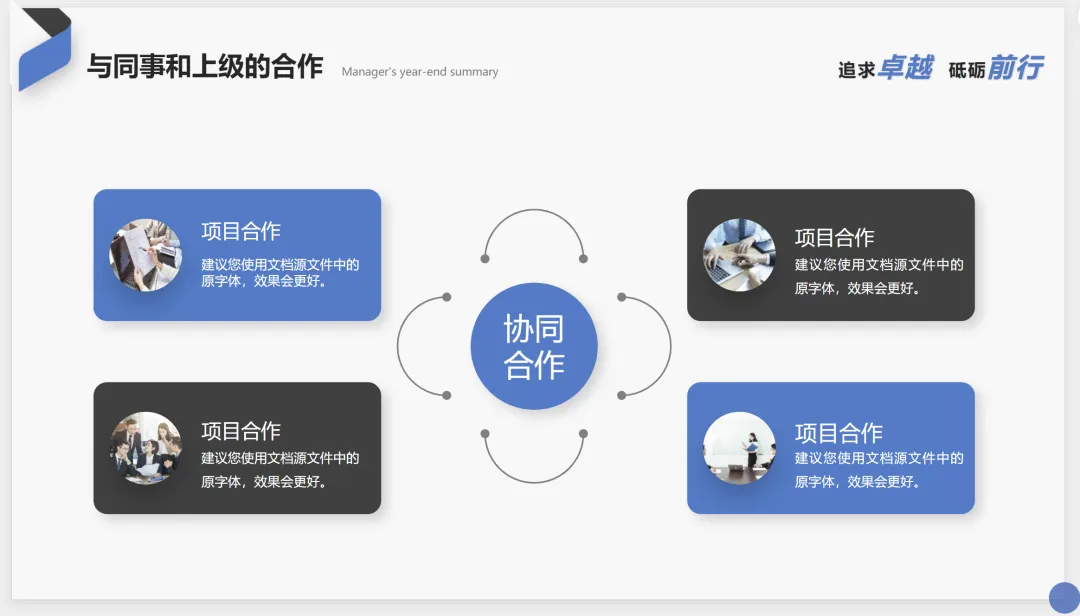 与同事和上级的合作 Manager's year-end summary

追求卓越 砥砺前行

项目合作
建议您使用文档源文件中的原字体，效果会更好。

项目合作
建议您使用文档源文件中的原字体，效果会更好。

协同合作

项目合作
建议您使用文档源文件中的原字体，效果会更好。

项目合作
建议您使用文档源文件中的原字体，效果会更好。